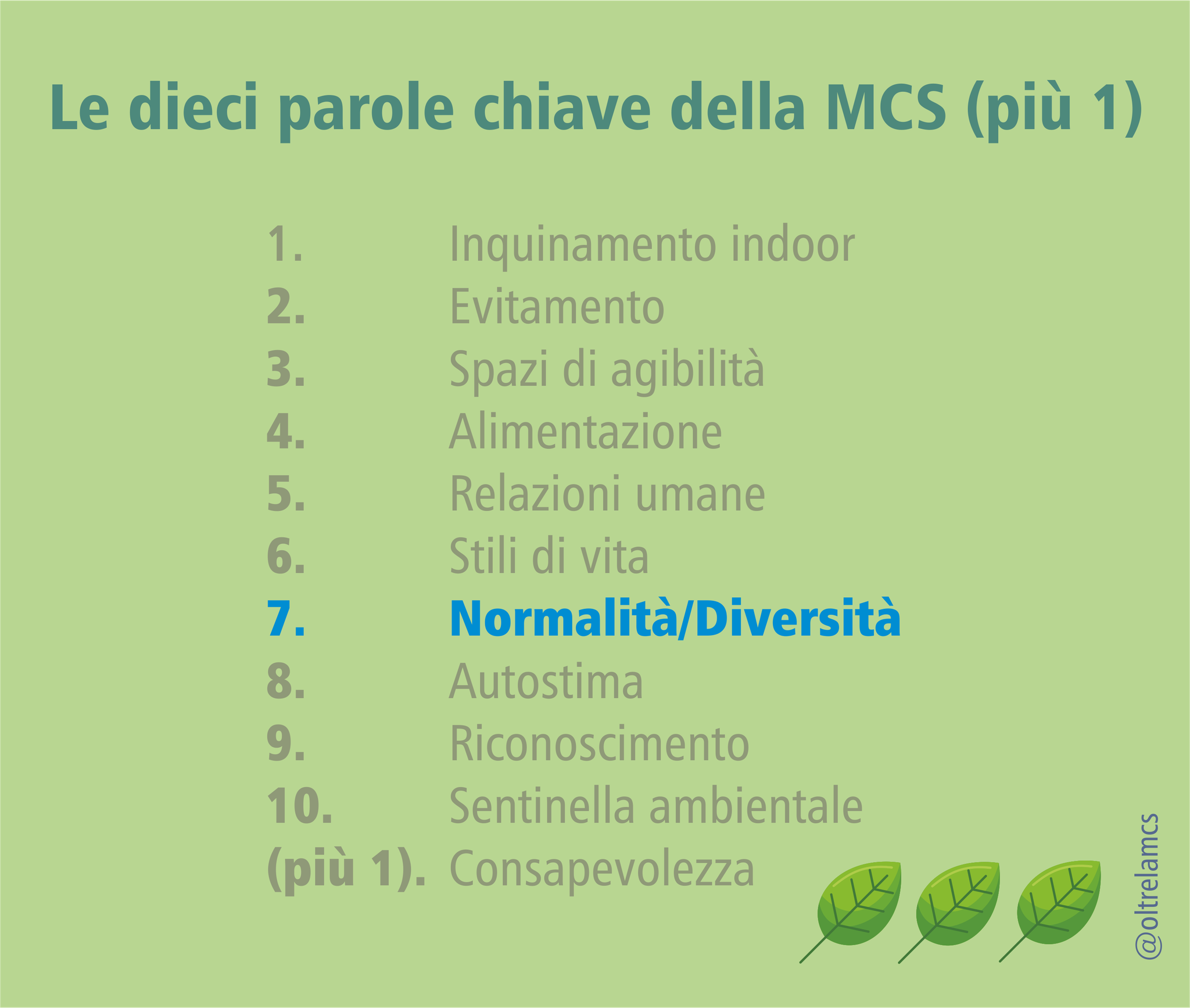 Le dieci parole chiave della MCS (più 1)

1. Inquinamento indoor
2. Evitamento
3. Spazi di agibilità
4. Alimentazione
5. Relazioni umane
6. Stili di vita
7. Normalità/Diversità
8. Autostima
9. Riconoscimento
10. Sentinella ambientale
(più 1). Consapevolezza

@oltrelamcs